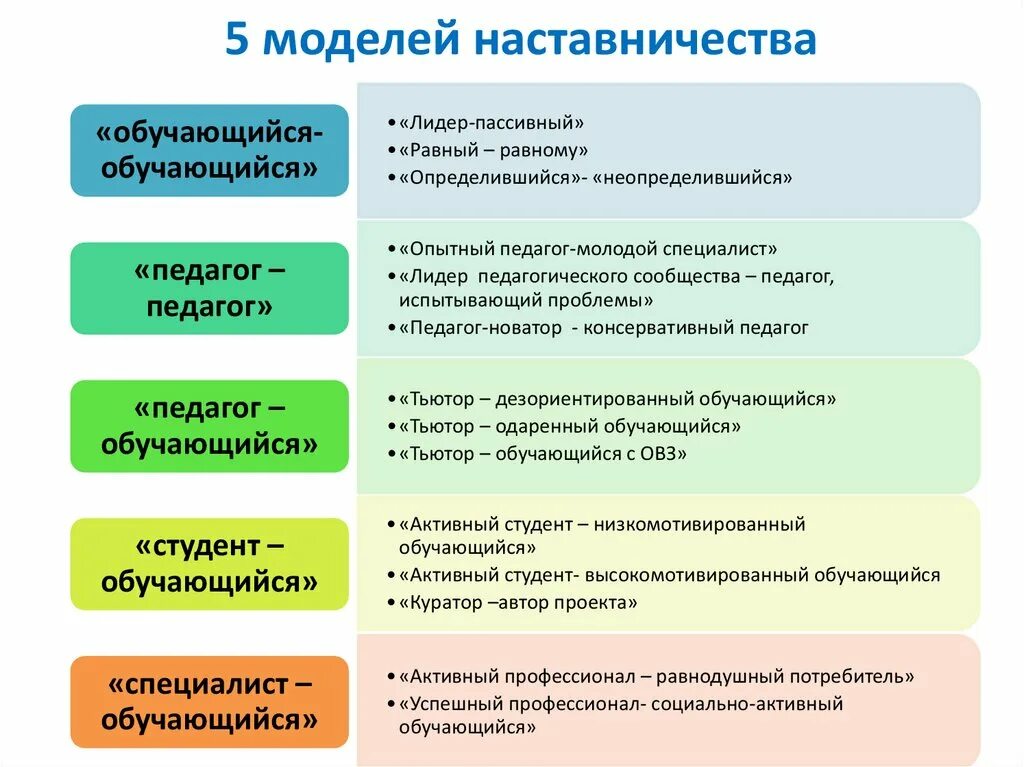 5 моделей наставничества

«обучающийся-обучающийся»

• «Лидер-пассивный»
• «Равный – равному»
• «Определившийся»- «неопределившийся»

«педагог – педагог»

• «Опытный педагог-молодой специалист»
• «Лидер педагогического сообщества – педагог, испытывающий проблемы»
• «Педагог-новатор - консервативный педагог

«педагог – обучающийся»

• «Тьютор – дезориентированный обучающийся»
• «Тьютор – одаренный обучающийся»
• «Тьютор – обучающийся с ОВЗ»

«студент – обучающийся»

• «Активный студент – низкомотивированный обучающийся»
• «Активный студент- высокомотивированный обучающийся
• «Куратор –автор проекта»

«специалист – обучающийся»

• «Активный профессионал – равнодушный потребитель»
• «Успешный профессионал- социально-активный обучающийся»